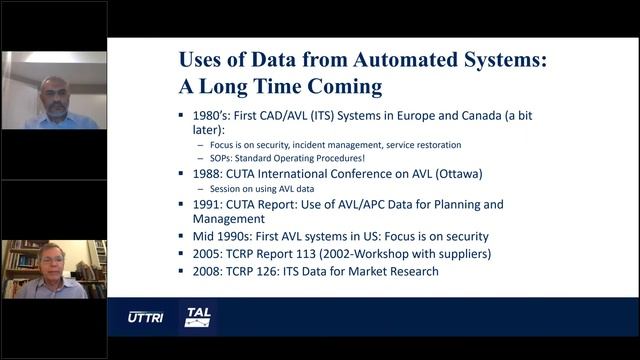 Uses of Data from Automated Systems: A Long Time Coming

▪ 1980's: First CAD/AVL (ITS) Systems in Europe and Canada (a bit later):
– Focus is on security, incident management, service restoration
– SOPs: Standard Operating Procedures!
▪ 1988: CUTA International Conference on AVL (Ottawa)
– Session on using AVL data
▪ 1991: CUTA Report: Use of AVL/APC Data for Planning and Management
▪ Mid 1990s: First AVL systems in US: Focus is on security
▪ 2005: TCRP Report 113 (2002-Workshop with suppliers)
▪ 2008: TCRP 126: ITS Data for Market Research

UTTRI TAL